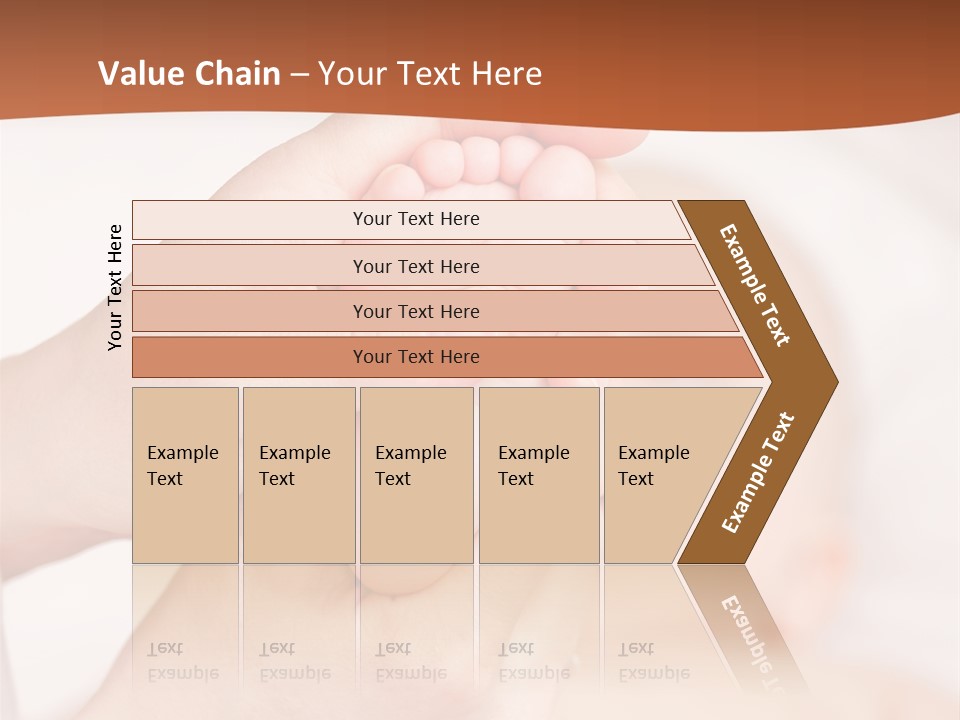 Value Chain – Your Text Here

Your Text Here

Your Text Here

Your Text Here

Your Text Here

Your Text Here

Example Text

Example Text

Example Text

Example Text

Example Text

Example Text

Example Text